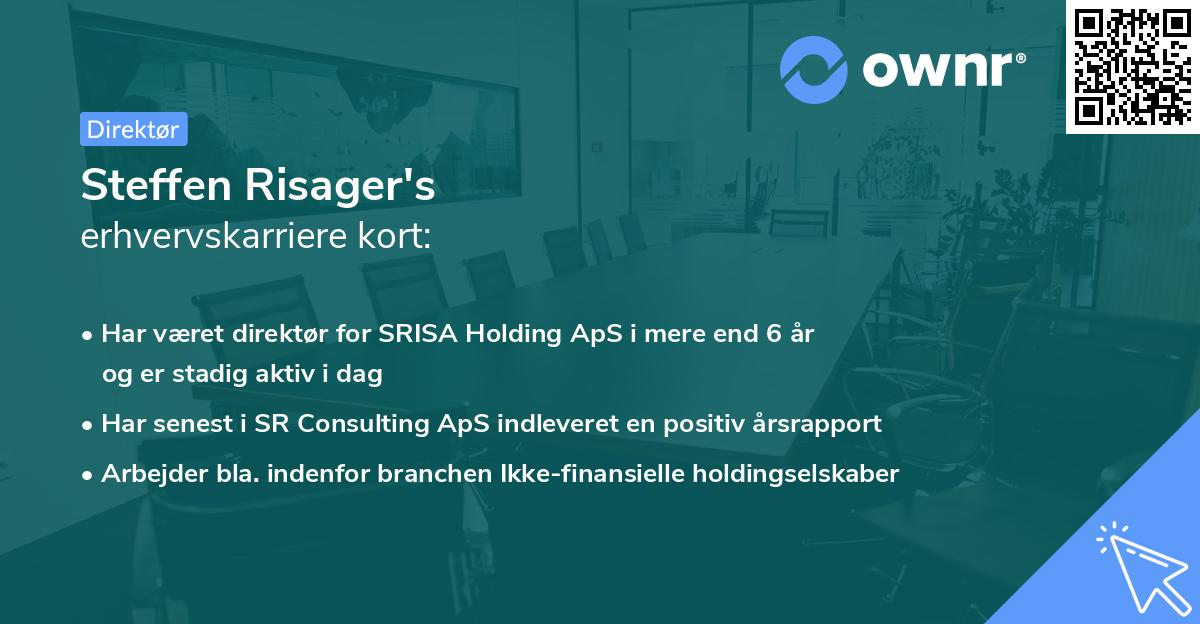 ownr®

Direktør

Steffen Risager's
erhvervskarriere kort:

• Har været direktør for SRISA Holding ApS i mere end 6 år og er stadig aktiv i dag

• Har senest i SR Consulting ApS indleveret en positiv årsrapport

• Arbejder bla. indenfor branchen Ikke-finansielle holdingselskaber